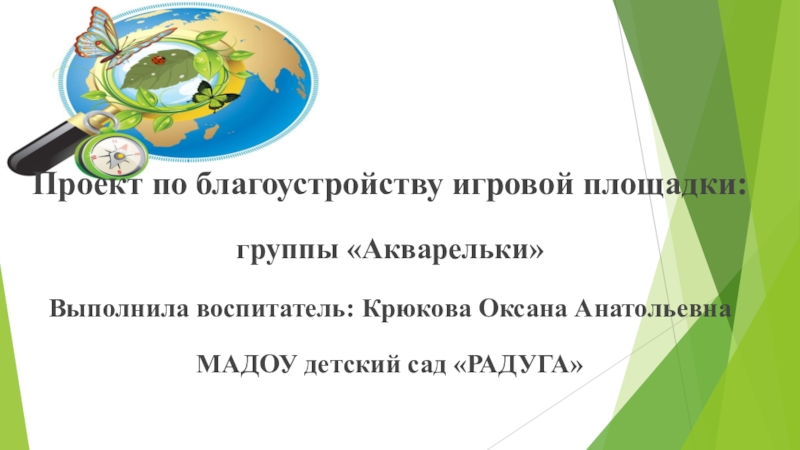 Проект по благоустройству игровой площадки:

группы «Акварельки»

Выполнила воспитатель: Крюкова Оксана Анатольевна

МАДОУ детский сад «РАДУГА»